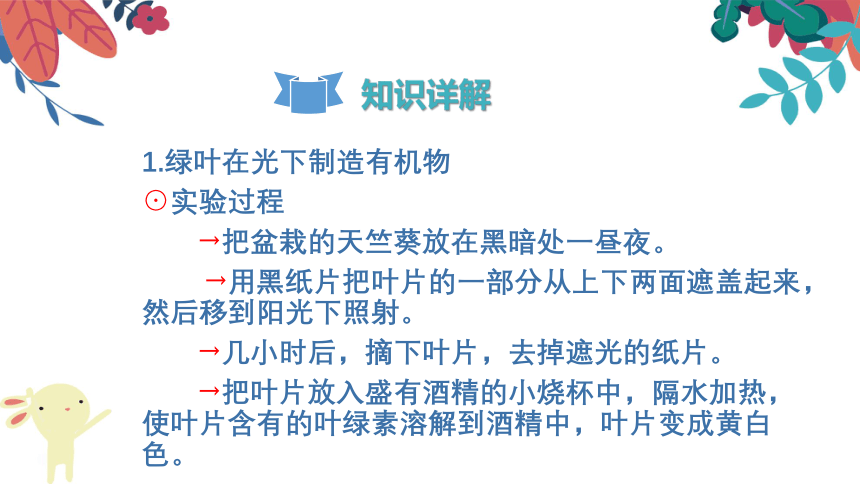 知识详解

1.绿叶在光下制造有机物

⊙实验过程

→把盆栽的天竺葵放在黑暗处一昼夜。

→用黑纸片把叶片的一部分从上下两面遮盖起来，然后移到阳光下照射。

→几小时后，摘下叶片，去掉遮光的纸片。

→把叶片放入盛有酒精的小烧杯中，隔水加热，使叶片含有的叶绿素溶解到酒精中，叶片变成黄白色。